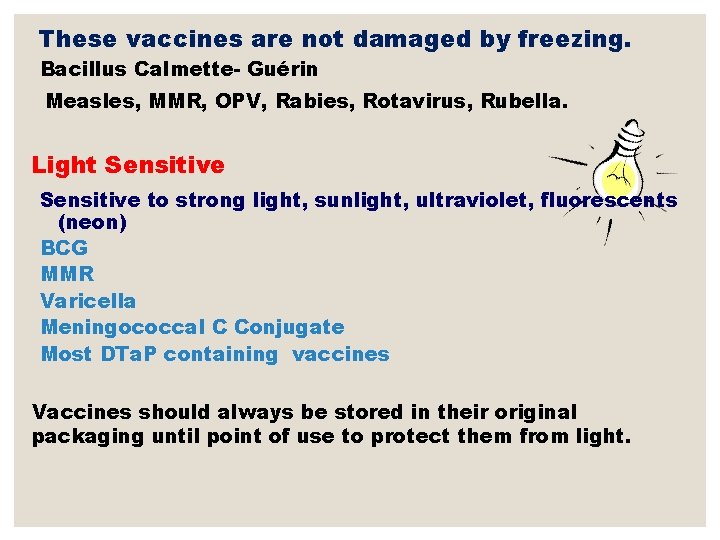 These vaccines are not damaged by freezing.
Bacillus Calmette- Guérin
Measles, MMR, OPV, Rabies, Rotavirus, Rubella.

Light Sensitive
Sensitive to strong light, sunlight, ultraviolet, fluorescents (neon)
BCG
MMR
Varicella
Meningococcal C Conjugate
Most DTaP containing vaccines

Vaccines should always be stored in their original packaging until point of use to protect them from light.